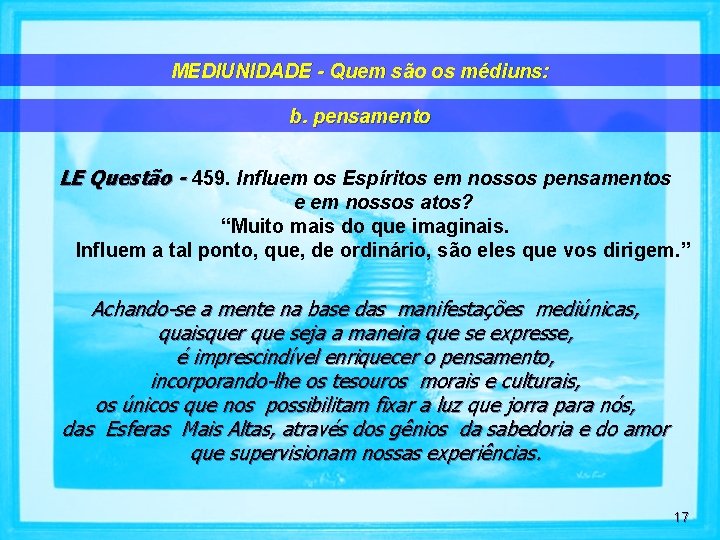 MEDIUNIDADE - Quem são os médiuns:

b. pensamento

LE Questão - 459. Influem os Espíritos em nossos pensamentos e em nossos atos?
“Muito mais do que imaginais.
Influem a tal ponto, que, de ordinário, são eles que vos dirigem.”

Achando-se a mente na base das manifestações mediúnicas, quaisquer que seja a maneira que se expresse, é imprescindível enriquecer o pensamento, incorporando-lhe os tesouros morais e culturais, os únicos que nos possibilitam fixar a luz que jorra para nós, das Esferas Mais Altas, através dos gênios da sabedoria e do amor que supervisionam nossas experiências.

17